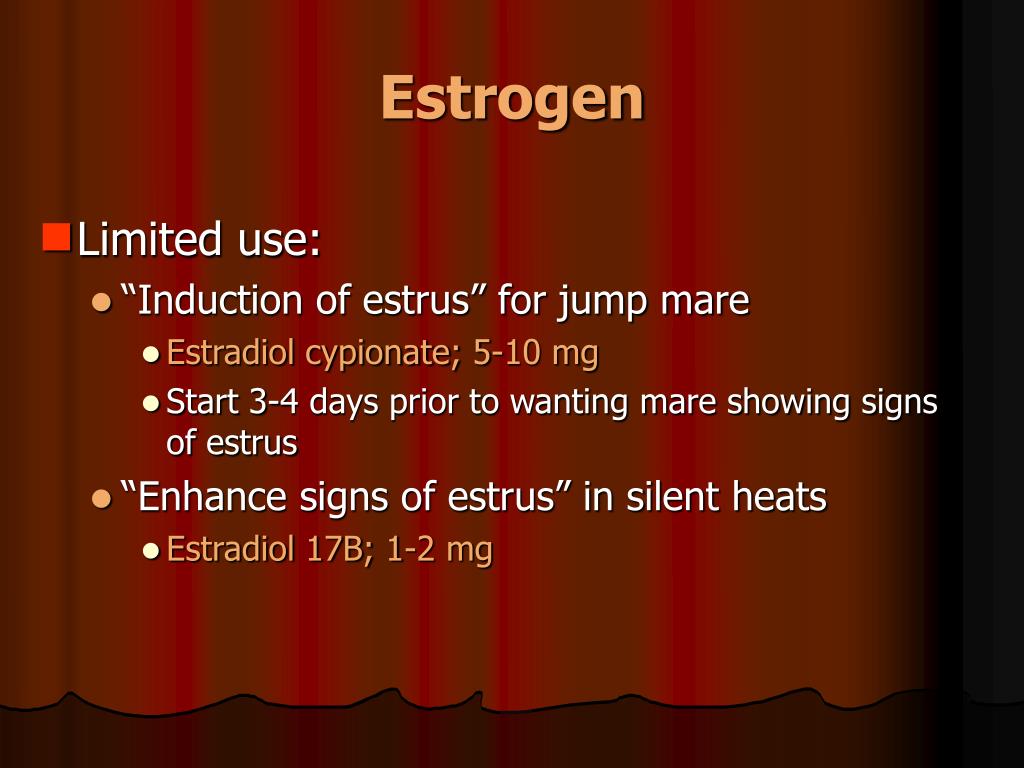 Estrogen

Limited use:

“Induction of estrus” for jump mare

Estradiol cypionate; 5-10 mg

Start 3-4 days prior to wanting mare showing signs of estrus

“Enhance signs of estrus” in silent heats

Estradiol 17B; 1-2 mg